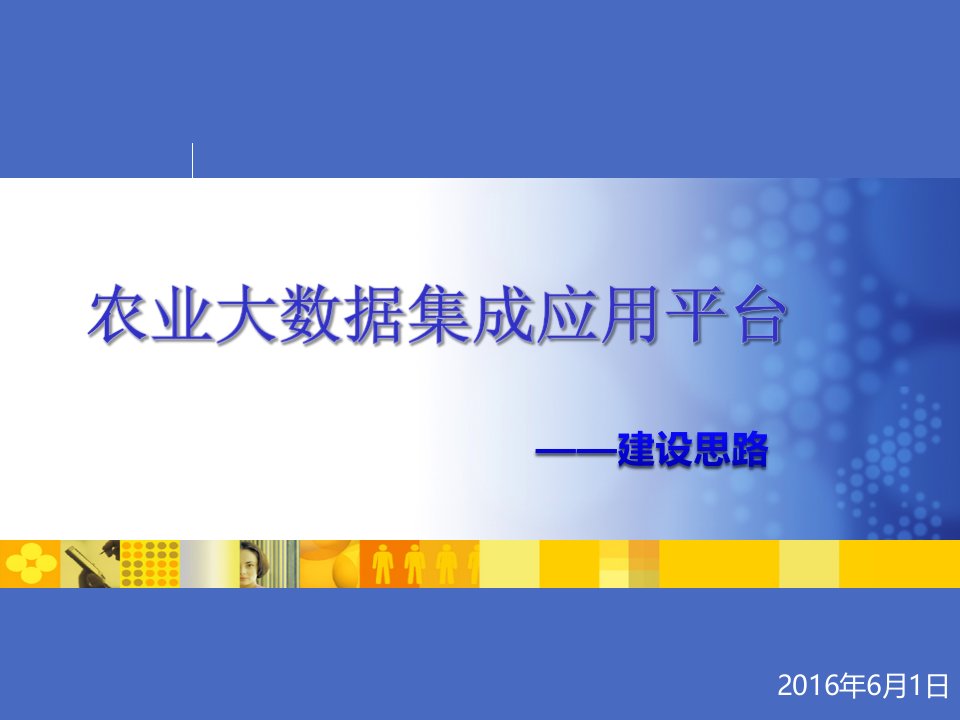 农业大数据集成应用平台

——建设思路

2016年6月1日